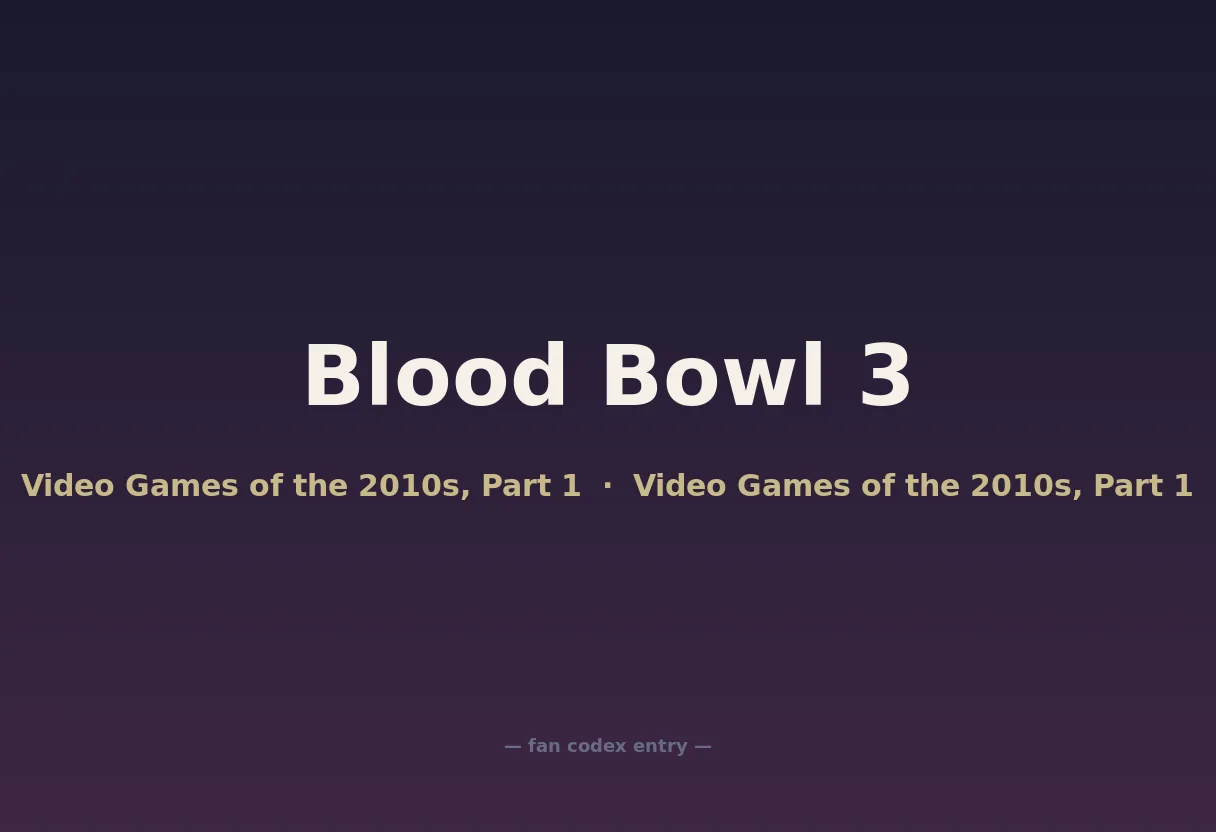 Blood Bowl 3

Video Games of the 2010s, Part 1 · Video Games of the 2010s, Part 1

— fan codex entry —